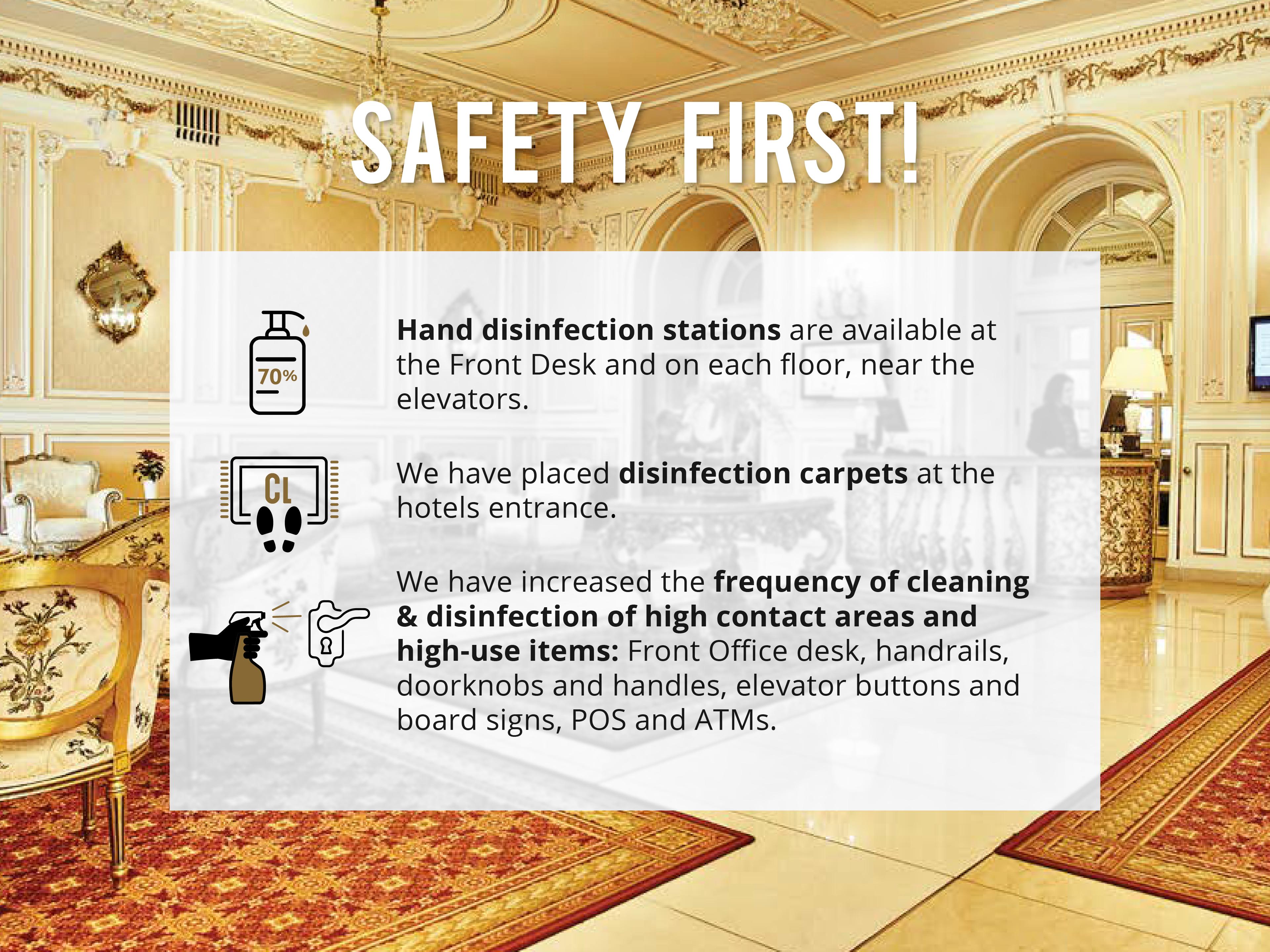 SAFETY FIRST!

70%

Hand disinfection stations are available at the Front Desk and on each floor, near the elevators.

CL

We have placed disinfection carpets at the hotels entrance.

We have increased the frequency of cleaning & disinfection of high contact areas and high-use items: Front Office desk, handrails, doorknobs and handles, elevator buttons and board signs, POS and ATMs.